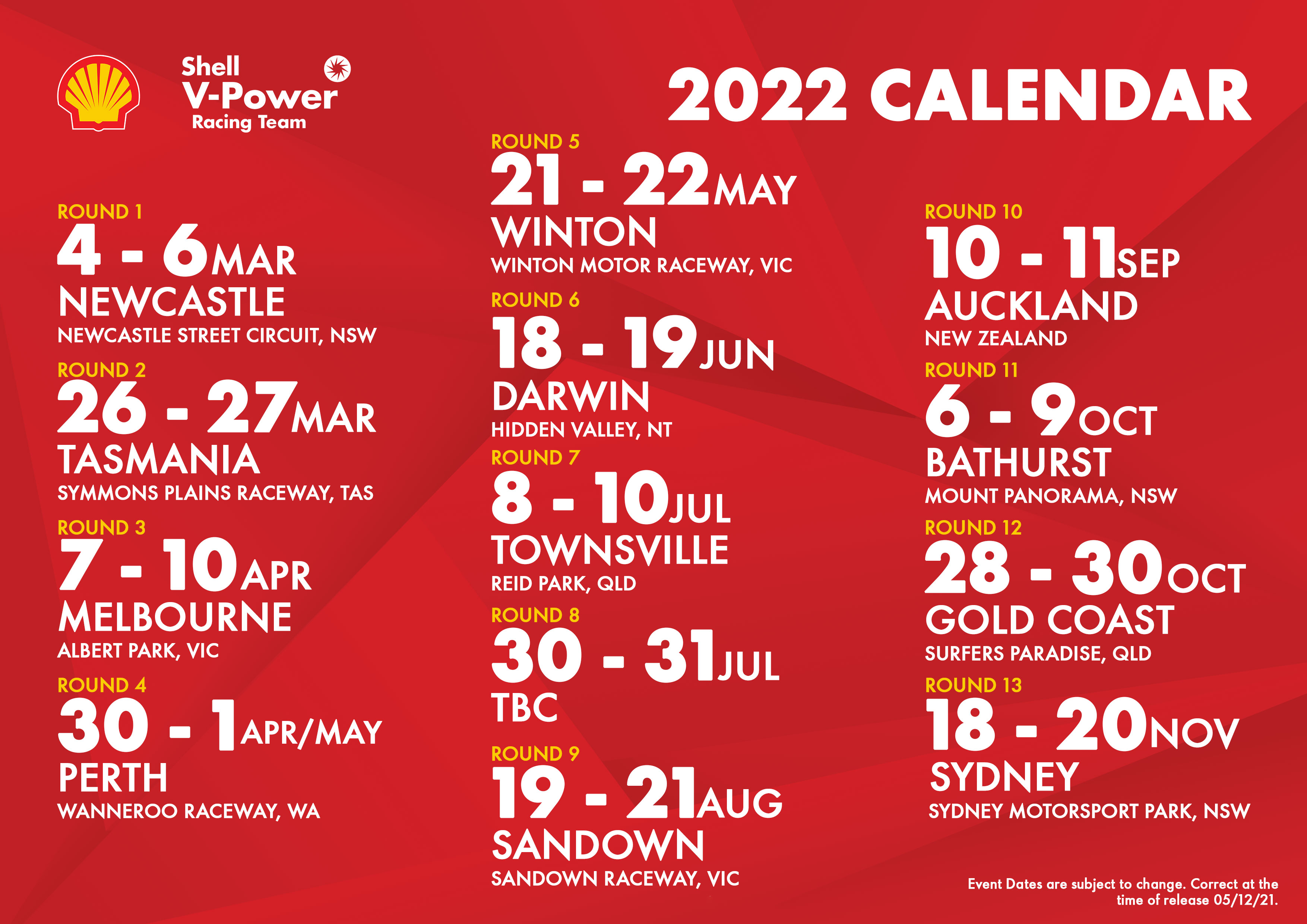 Shell V-Power Racing Team

2022 CALENDAR

ROUND 1
4 - 6 MAR
NEWCASTLE
NEWCASTLE STREET CIRCUIT, NSW

ROUND 2
26 - 27 MAR
TASMANIA
SYMMONS PLAINS RACEWAY, TAS

ROUND 3
7 - 10 APR
MELBOURNE
ALBERT PARK, VIC

ROUND 4
30 - 1 APR/MAY
PERTH
WANNEROO RACEWAY, WA

ROUND 5
21 - 22 MAY
WINTON
WINTON MOTOR RACEWAY, VIC

ROUND 6
18 - 19 JUN
DARWIN
HIDDEN VALLEY, NT

ROUND 7
8 - 10 JUL
TOWNSVILLE
REID PARK, QLD

ROUND 8
30 - 31 JUL
TBC

ROUND 9
19 - 21 AUG
SANDOWN
SANDOWN RACEWAY, VIC

ROUND 10
10 - 11 SEP
AUCKLAND
NEW ZEALAND

ROUND 11
6 - 9 OCT
BATHURST
MOUNT PANORAMA, NSW

ROUND 12
28 - 30 OCT
GOLD COAST
SURFERS PARADISE, QLD

ROUND 13
18 - 20 NOV
SYDNEY
SYDNEY MOTORSPORT PARK, NSW

Event Dates are subject to change. Correct at the time of release 05/12/21.